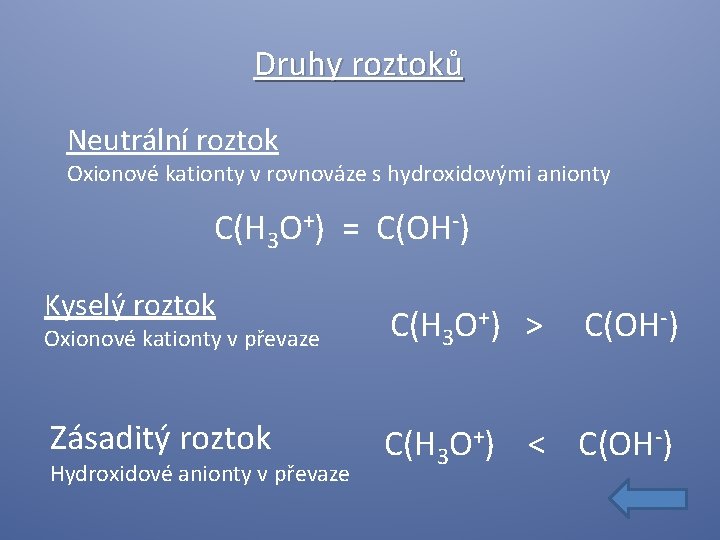 Druhy roztoků

Neutrální roztok
Oxionové kationty v rovnováze s hydroxidovými anionty

$C(H_3O^+) = C(OH^-)$

Kyselý roztok
Oxionové kationty v převaze

$C(H_3O^+) > C(OH^-)$

Zásaditý roztok
Hydroxidové anionty v převaze

$C(H_3O^+) < C(OH^-)$